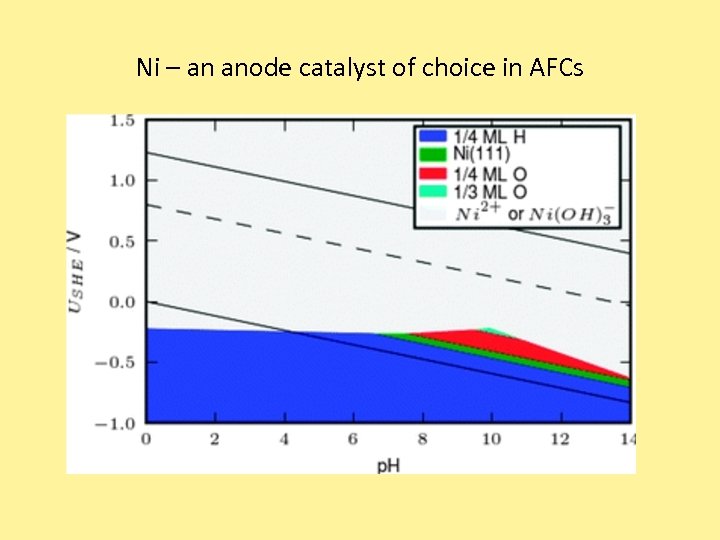 Ni – an anode catalyst of choice in AFCs

1/4 ML H
Ni(111)
1/4 ML O
1/3 ML O
$Ni^{2+}$ or $Ni(OH)_3^-$

$U_{SHE}$ / V

1.5
1.0
0.5
0.0
−0.5
−1.0

0
2
4
6
8
10
12
14

pH